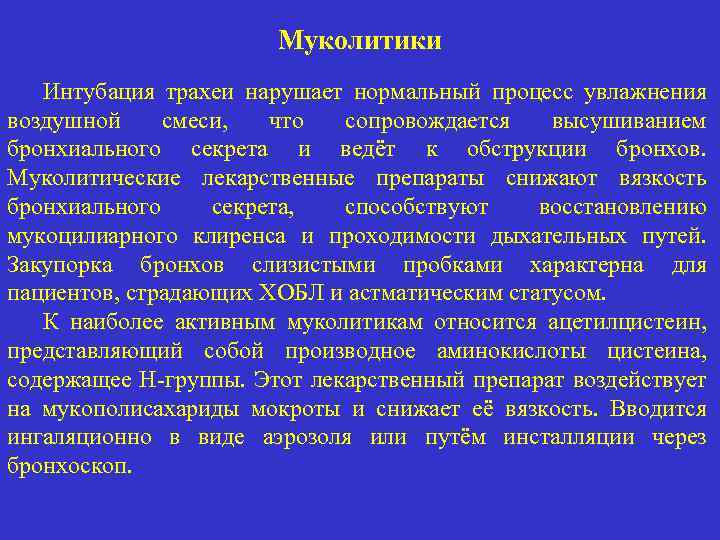 Муколитики

Интубация трахеи нарушает нормальный процесс увлажнения воздушной смеси, что сопровождается высушиванием бронхиального секрета и ведёт к обструкции бронхов. Муколитические лекарственные препараты снижают вязкость бронхиального секрета, способствуют восстановлению мукоцилиарного клиренса и проходимости дыхательных путей. Закупорка бронхов слизистыми пробками характерна для пациентов, страдающих ХОБЛ и астматическим статусом.

К наиболее активным муколитикам относится ацетилцистеин, представляющий собой производное аминокислоты цистеина, содержащее Н-группы. Этот лекарственный препарат воздействует на мукополисахариды мокроты и снижает её вязкость. Вводится ингаляционно в виде аэрозоля или путём инсталляции через бронхоскоп.